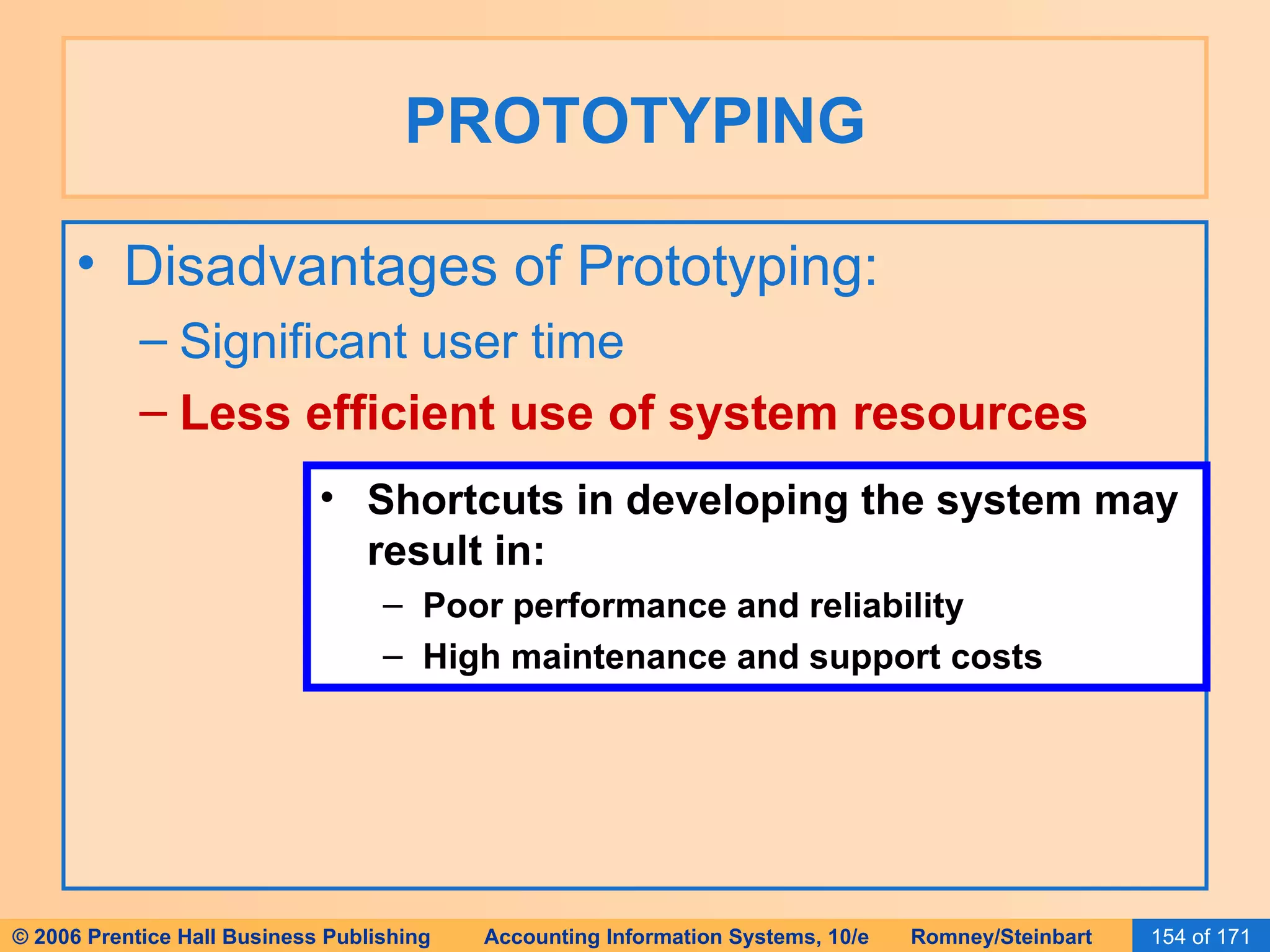 PROTOTYPING

• Disadvantages of Prototyping:

– Significant user time

– Less efficient use of system resources

• Shortcuts in developing the system may result in:

– Poor performance and reliability

– High maintenance and support costs

© 2006 Prentice Hall Business Publishing Accounting Information Systems, 10/e Romney/Steinbart 154 of 171